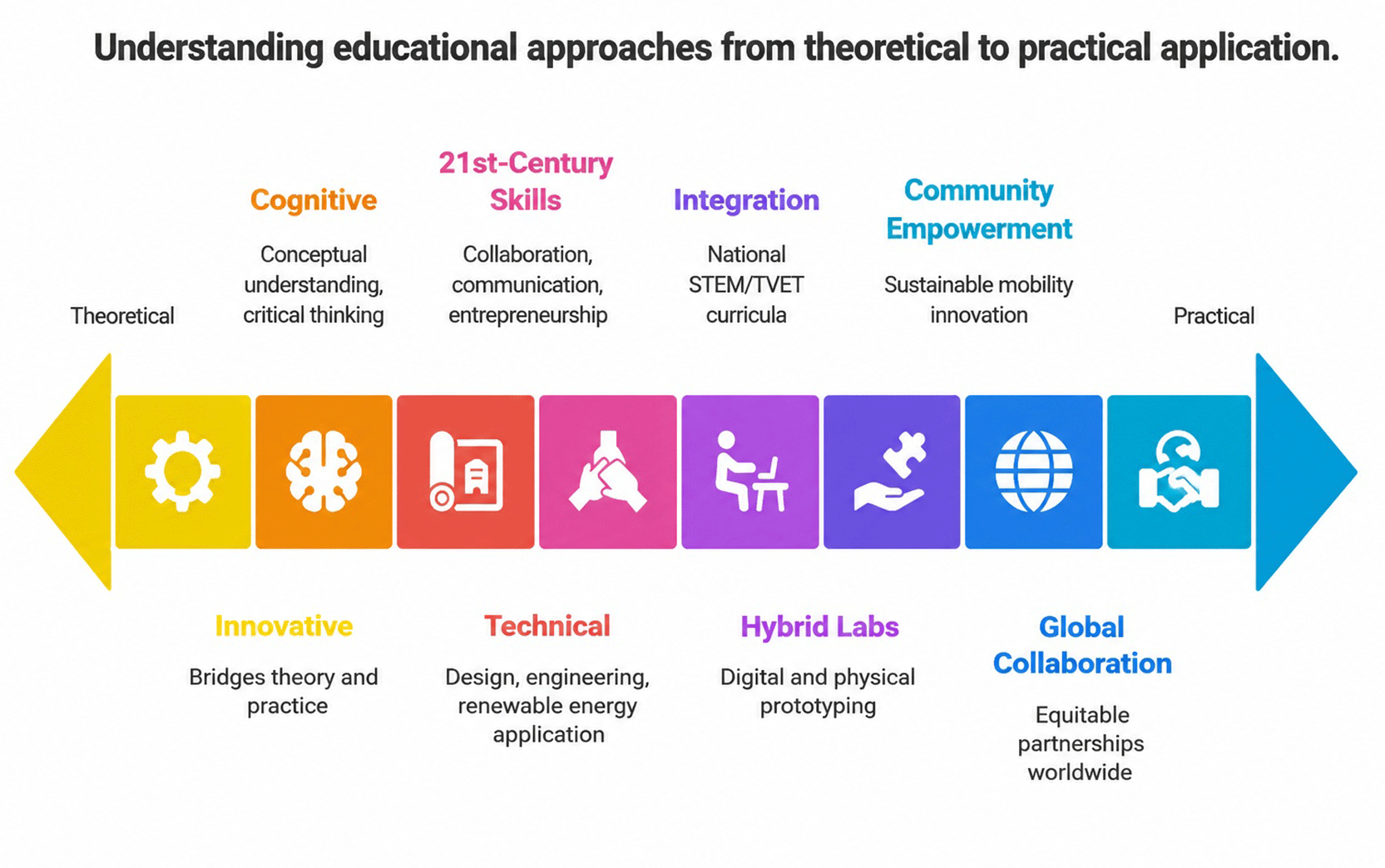 Understanding educational approaches from theoretical to practical application.

Theoretical

Cognitive

Conceptual understanding, critical thinking

21st-Century Skills

Collaboration, communication, entrepreneurship

Integration

National STEM/TVET curricula

Community Empowerment

Sustainable mobility innovation

Practical

Innovative

Bridges theory and practice

Technical

Design, engineering, renewable energy application

Hybrid Labs

Digital and physical prototyping

Global Collaboration

Equitable partnerships worldwide